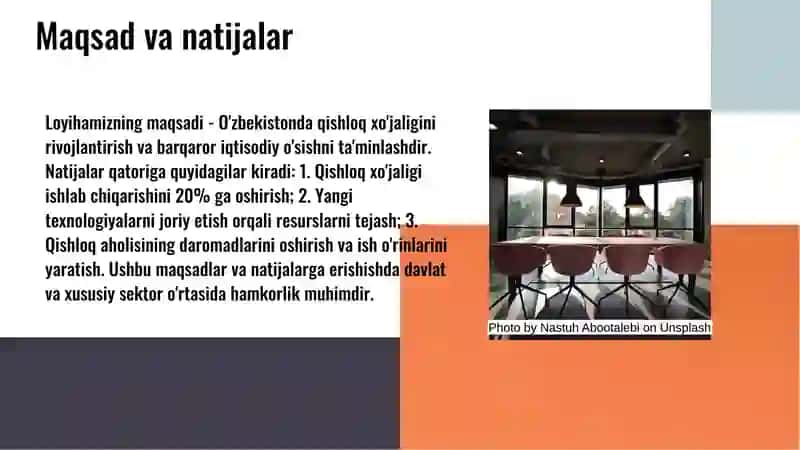 Maqsad va natijalar

Loyihamizning maqsadi - O'zbekistonda qishloq xo'jaligini rivojlantirish va barqaror iqtisodiy o'sishni ta'minlashdir. Natijalar qatoriga quyidagilar kiradi: 1. Qishloq xo'jaligi ishlab chiqarishini 20% ga oshirish; 2. Yangi texnologiyalarni joriy etish orqali resurslarni tejash; 3. Qishloq aholisining daromadlarini oshirish va ish o'rinlarini yaratish. Ushbu maqsadlar va natijalarga erishishda davlat va xususiy sektor o'rtasida hamkorlik muhimdir.

Photo by Nastuh Abootalebi on Unsplash